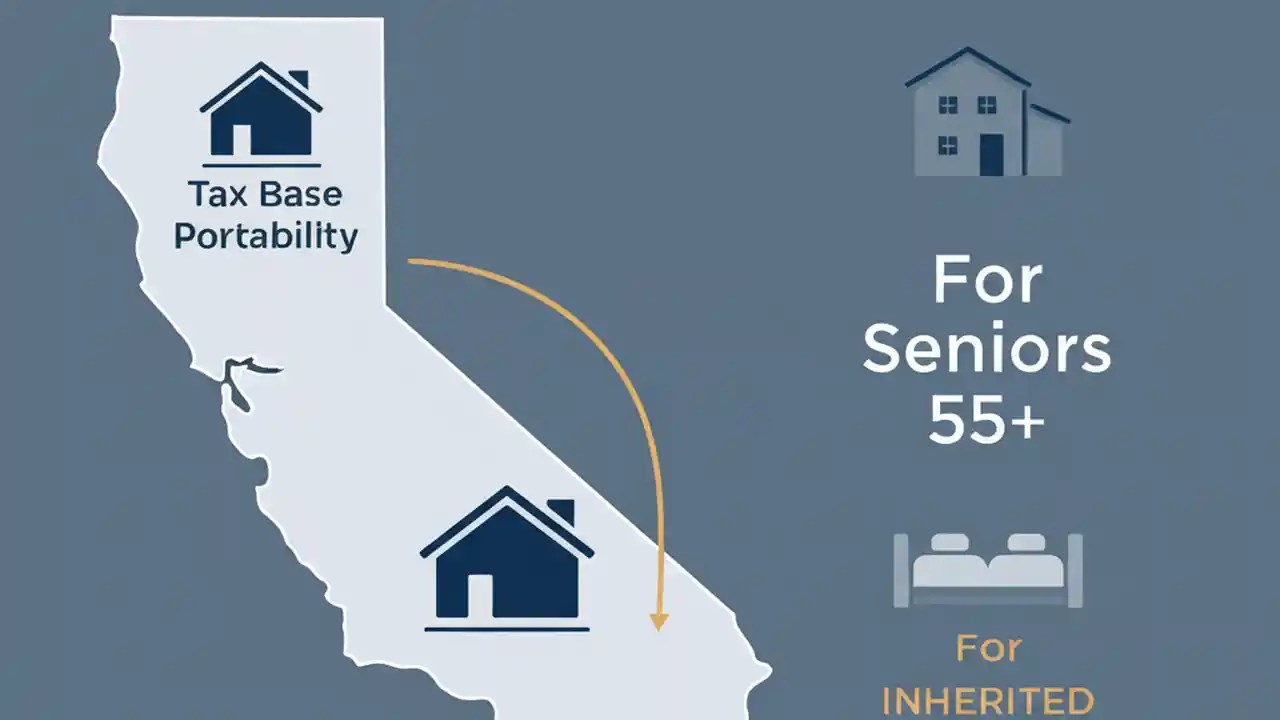 Tax Base Portability

For Seniors 55+

For INHERITED